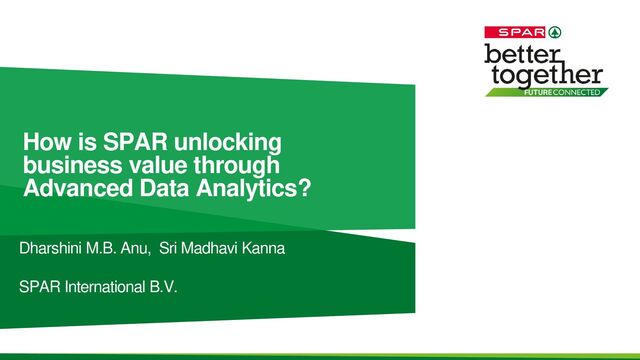 SPAR
better together
FUTURE CONNECTED

How is SPAR unlocking business value through Advanced Data Analytics?

Dharshini M.B. Anu, Sri Madhavi Kanna

SPAR International B.V.